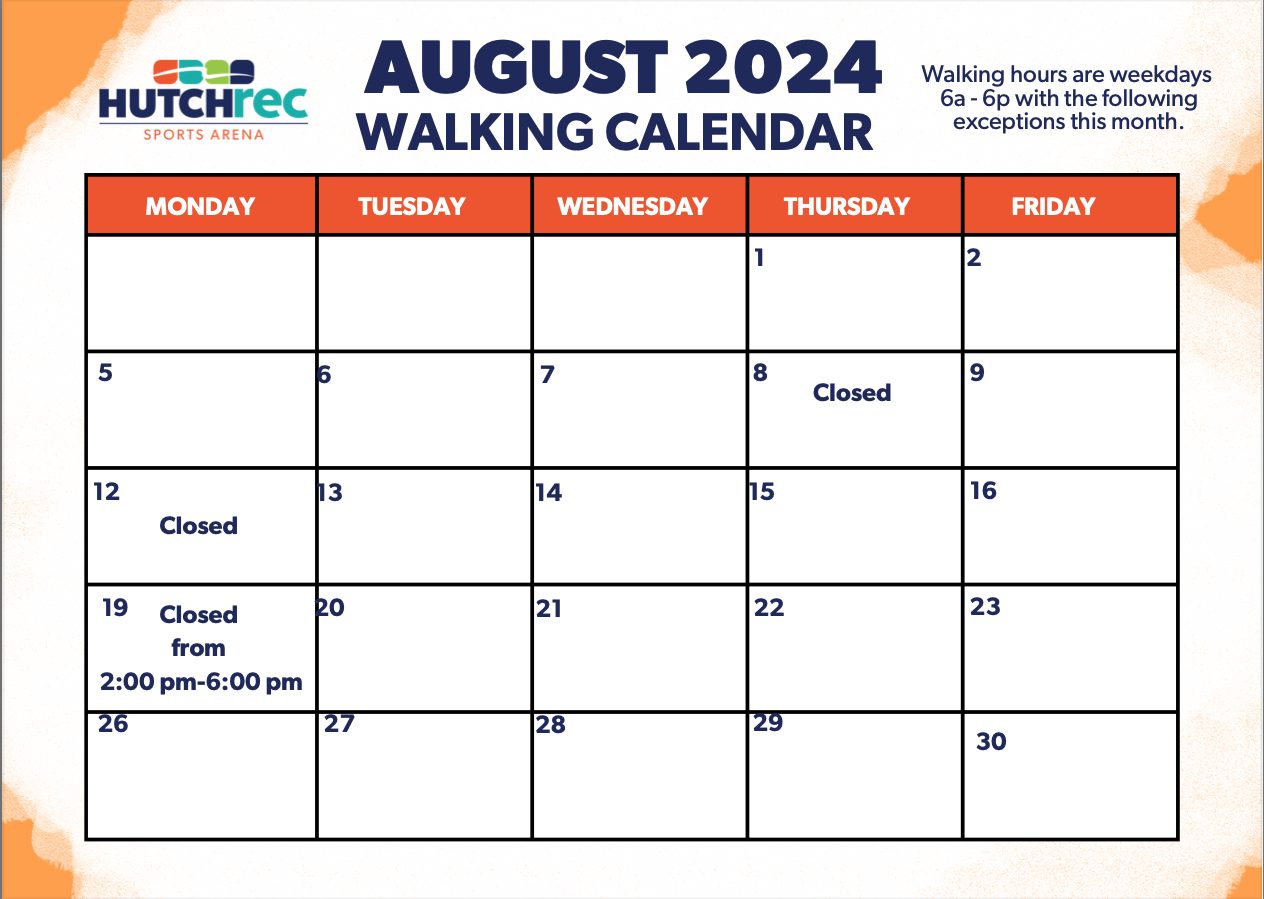 HUTCHrec
SPORTS ARENA

AUGUST 2024
WALKING CALENDAR

Walking hours are weekdays 6a - 6p with the following exceptions this month.

| MONDAY | TUESDAY | WEDNESDAY | THURSDAY | FRIDAY |
|---|---|---|---|---|
| | | | 1 | 2 |
| 5 | 6 | 7 | 8 Closed | 9 |
| 12 Closed | 13 | 14 | 15 | 16 |
| 19 Closed from 2:00 pm-6:00 pm | 20 | 21 | 22 | 23 |
| 26 | 27 | 28 | 29 | 30 |